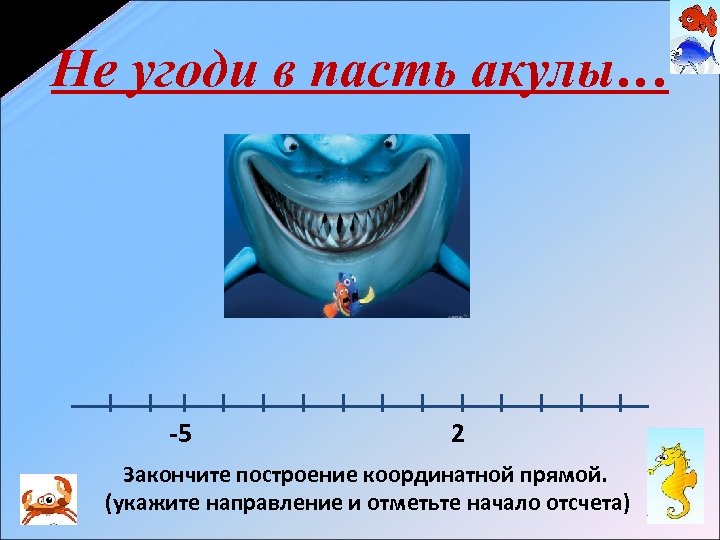 Не угоди в пасть акулы…

-5

2

Закончите построение координатной прямой.
(укажите направление и отметьте начало отсчета)